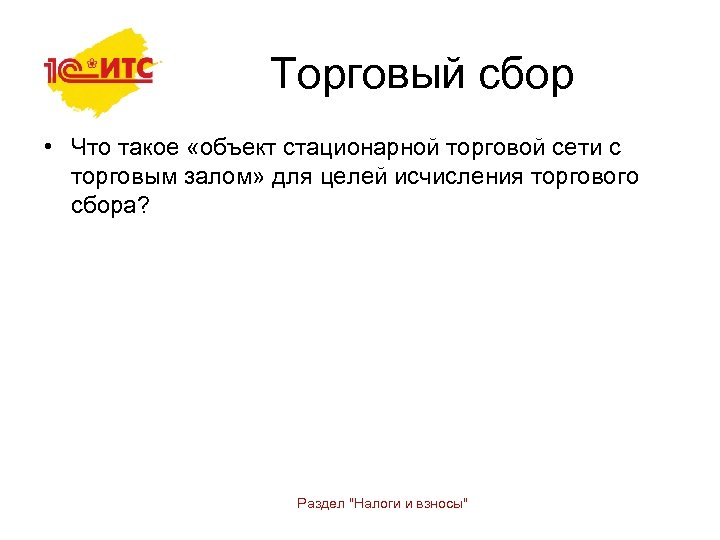 1С ИТС

Торговый сбор

• Что такое «объект стационарной торговой сети с торговым залом» для целей исчисления торгового сбора?

Раздел "Налоги и взносы"